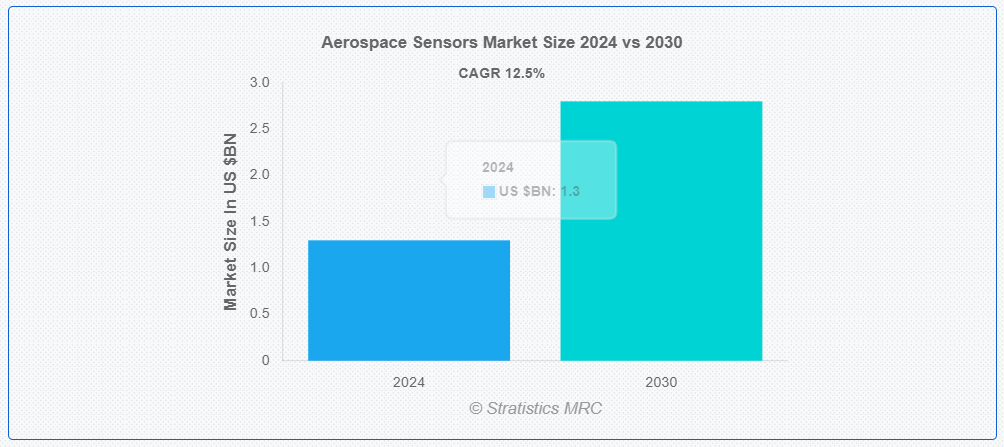 Aerospace Sensors Market Size 2024 vs 2030

CAGR 12.5%

Market Size In US $BN

3.0
2.5
2.0
1.5
1.0
0.5
0

2024
US $BN: 1.3

2024
2030

© Stratistics MRC